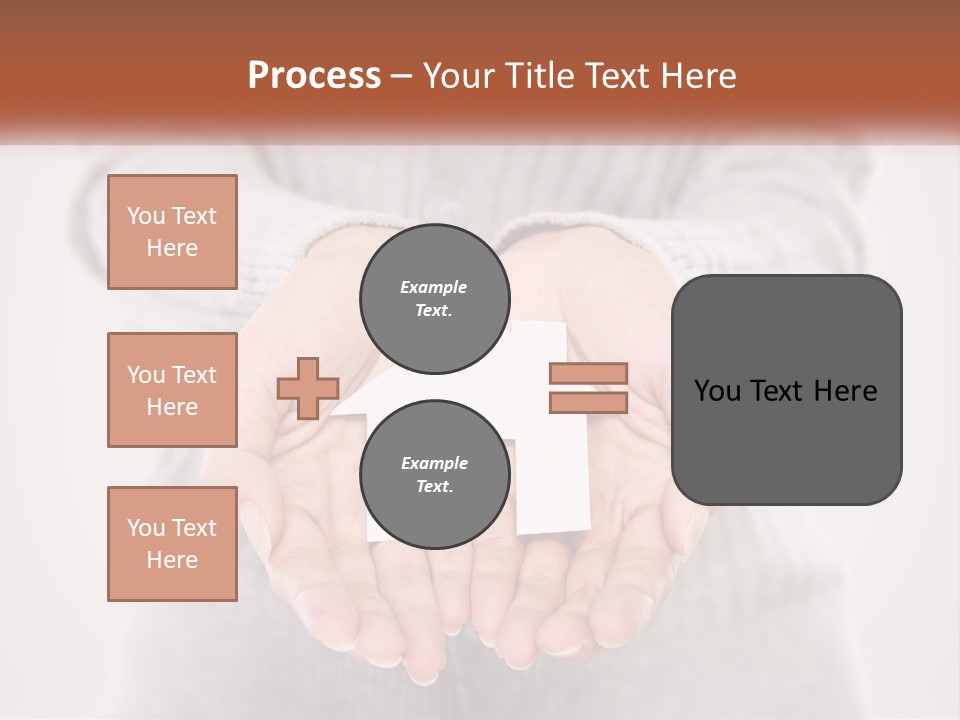 Process – Your Title Text Here

You Text Here

You Text Here

You Text Here

Example Text.

Example Text.

You Text Here